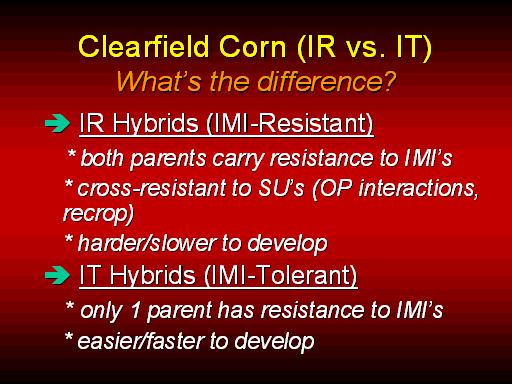 Clearfield Corn (IR vs. IT)
What's the difference?

IR Hybrids (IMI-Resistant)

* both parents carry resistance to IMI's

* cross-resistant to SU's (OP interactions, recrop)

* harder/slower to develop

IT Hybrids (IMI-Tolerant)

* only 1 parent has resistance to IMI's

* easier/faster to develop